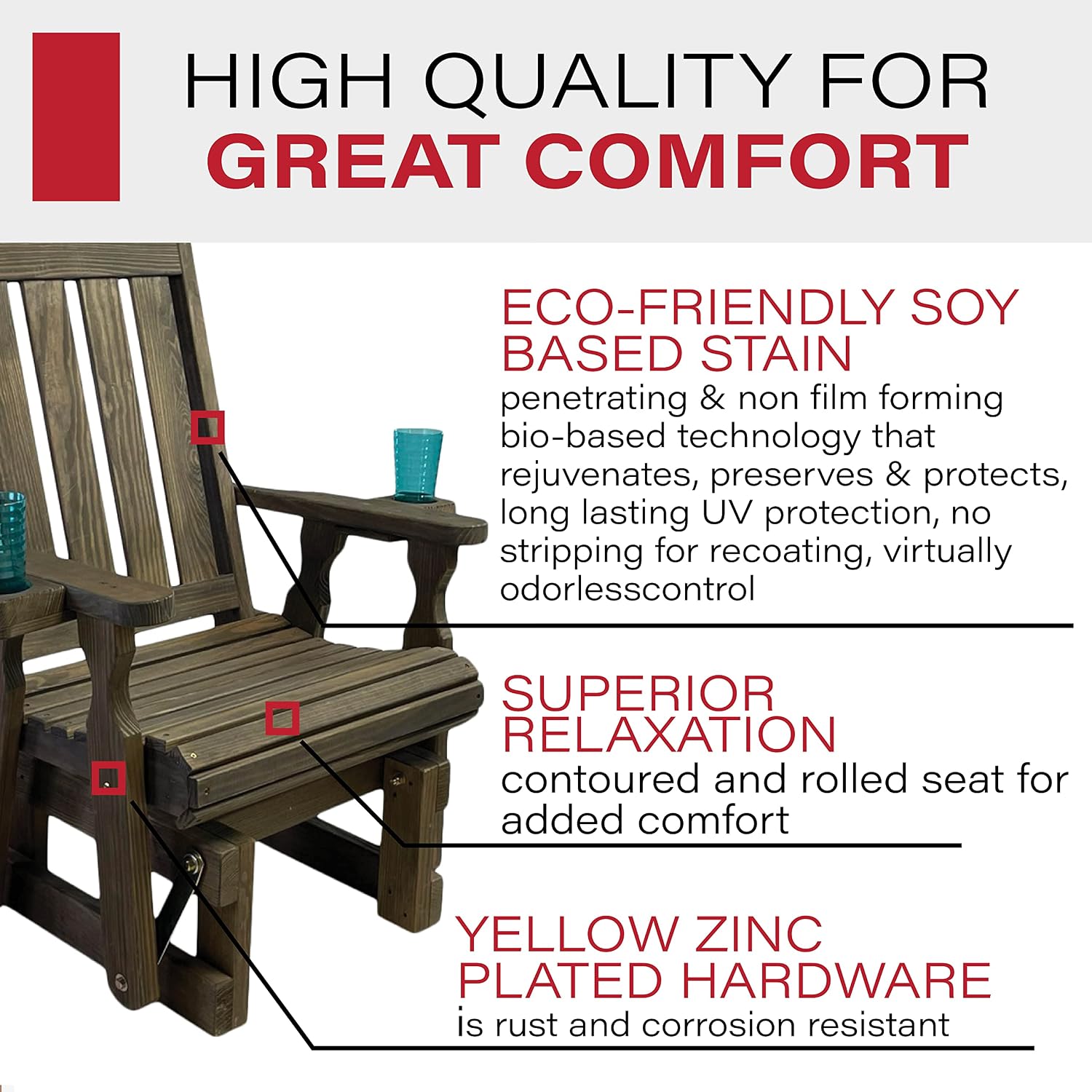 HIGH QUALITY FOR
GREAT COMFORT

ECO-FRIENDLY SOY BASED STAIN
penetrating & non film forming bio-based technology that rejuvenates, preserves & protects, long lasting UV protection, no stripping for recoating, virtually odorlesscontrol

SUPERIOR RELAXATION
contoured and rolled seat for added comfort

YELLOW ZINC PLATED HARDWARE
is rust and corrosion resistant